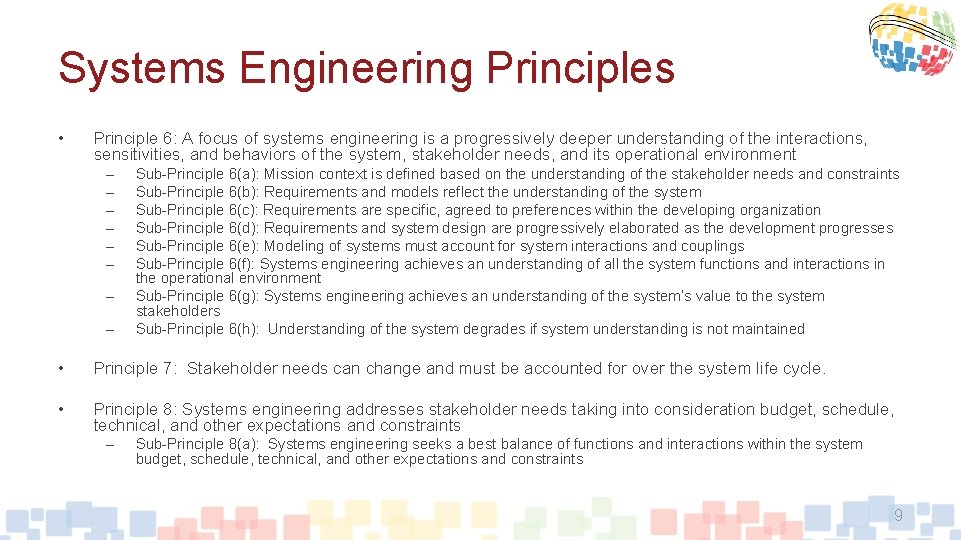 Systems Engineering Principles

• Principle 6: A focus of systems engineering is a progressively deeper understanding of the interactions, sensitivities, and behaviors of the system, stakeholder needs, and its operational environment

– Sub-Principle 6(a): Mission context is defined based on the understanding of the stakeholder needs and constraints
– Sub-Principle 6(b): Requirements and models reflect the understanding of the system
– Sub-Principle 6(c): Requirements are specific, agreed to preferences within the developing organization
– Sub-Principle 6(d): Requirements and system design are progressively elaborated as the development progresses
– Sub-Principle 6(e): Modeling of systems must account for system interactions and couplings
– Sub-Principle 6(f): Systems engineering achieves an understanding of all the system functions and interactions in the operational environment
– Sub-Principle 6(g): Systems engineering achieves an understanding of the system's value to the system stakeholders
– Sub-Principle 6(h): Understanding of the system degrades if system understanding is not maintained

• Principle 7: Stakeholder needs can change and must be accounted for over the system life cycle.

• Principle 8: Systems engineering addresses stakeholder needs taking into consideration budget, schedule, technical, and other expectations and constraints

– Sub-Principle 8(a): Systems engineering seeks a best balance of functions and interactions within the system budget, schedule, technical, and other expectations and constraints

9